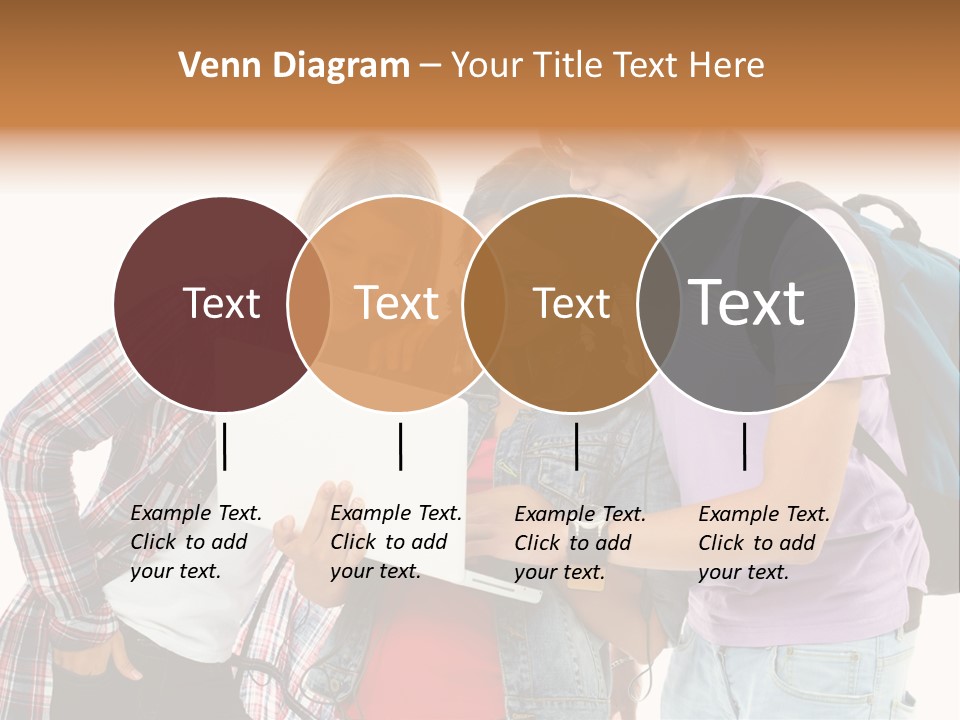 Venn Diagram – Your Title Text Here

Text

Text

Text

Text

Example Text. Click to add your text.

Example Text. Click to add your text.

Example Text. Click to add your text.

Example Text. Click to add your text.